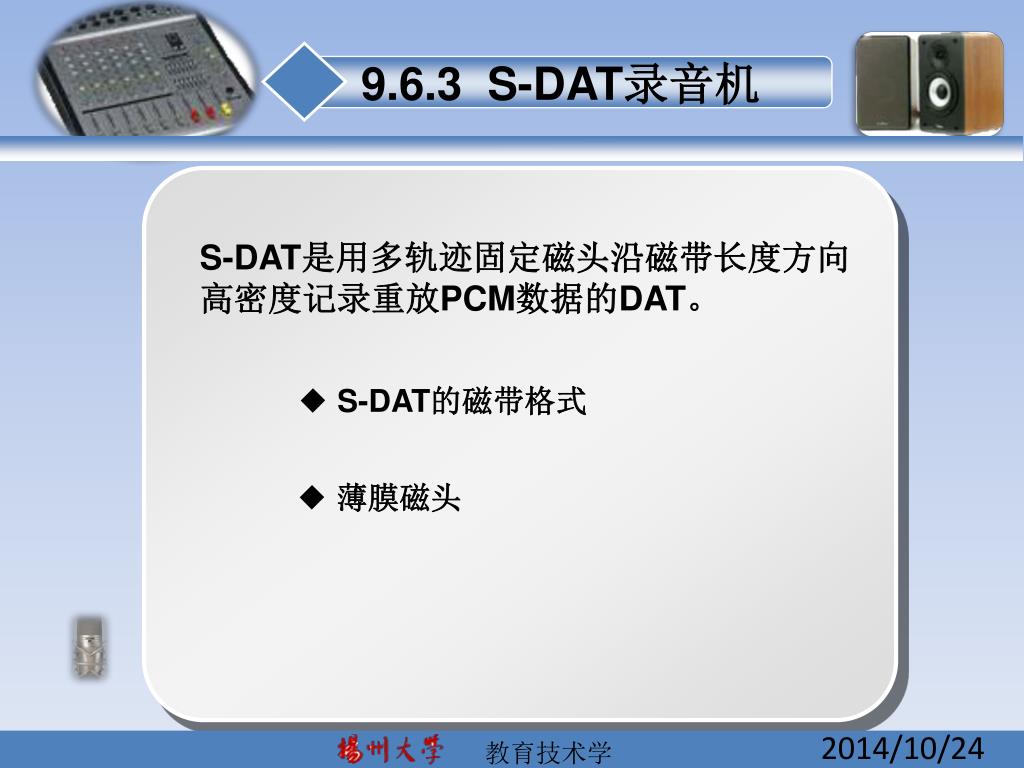 9.6.3 S-DAT录音机

S-DAT是用多轨迹固定磁头沿磁带长度方向高密度记录重放PCM数据的DAT。

◆ S-DAT的磁带格式

◆ 薄膜磁头

揚州大學 教育技术学 2014/10/24